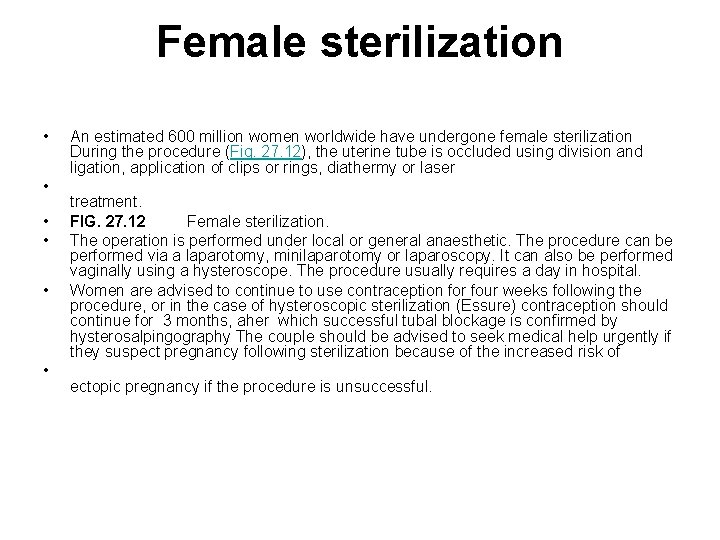 Female sterilization

• An estimated 600 million women worldwide have undergone female sterilization During the procedure (Fig. 27.12), the uterine tube is occluded using division and ligation, application of clips or rings, diathermy or laser

• treatment.

• FIG. 27.12 Female sterilization.

• The operation is performed under local or general anaesthetic. The procedure can be performed via a laparotomy, minilaparotomy or laparoscopy. It can also be performed vaginally using a hysteroscope. The procedure usually requires a day in hospital.

• Women are advised to continue to use contraception for four weeks following the procedure, or in the case of hysteroscopic sterilization (Essure) contraception should continue for 3 months, aher which successful tubal blockage is confirmed by hysterosalpingography The couple should be advised to seek medical help urgently if they suspect pregnancy following sterilization because of the increased risk of

• ectopic pregnancy if the procedure is unsuccessful.